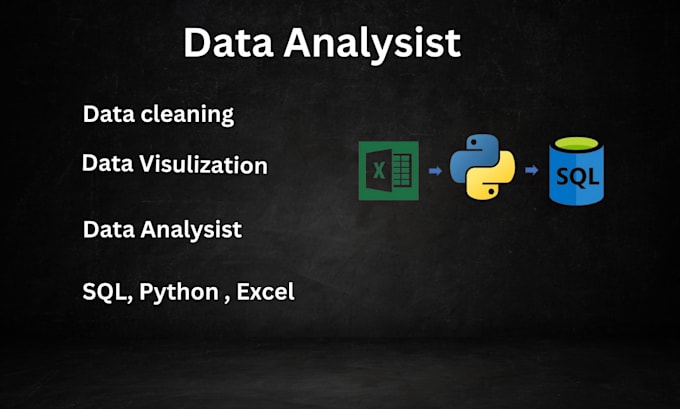 Data Analysist

Data cleaning

Data Visulization

Data Analysist

SQL, Python , Excel

X

SQL